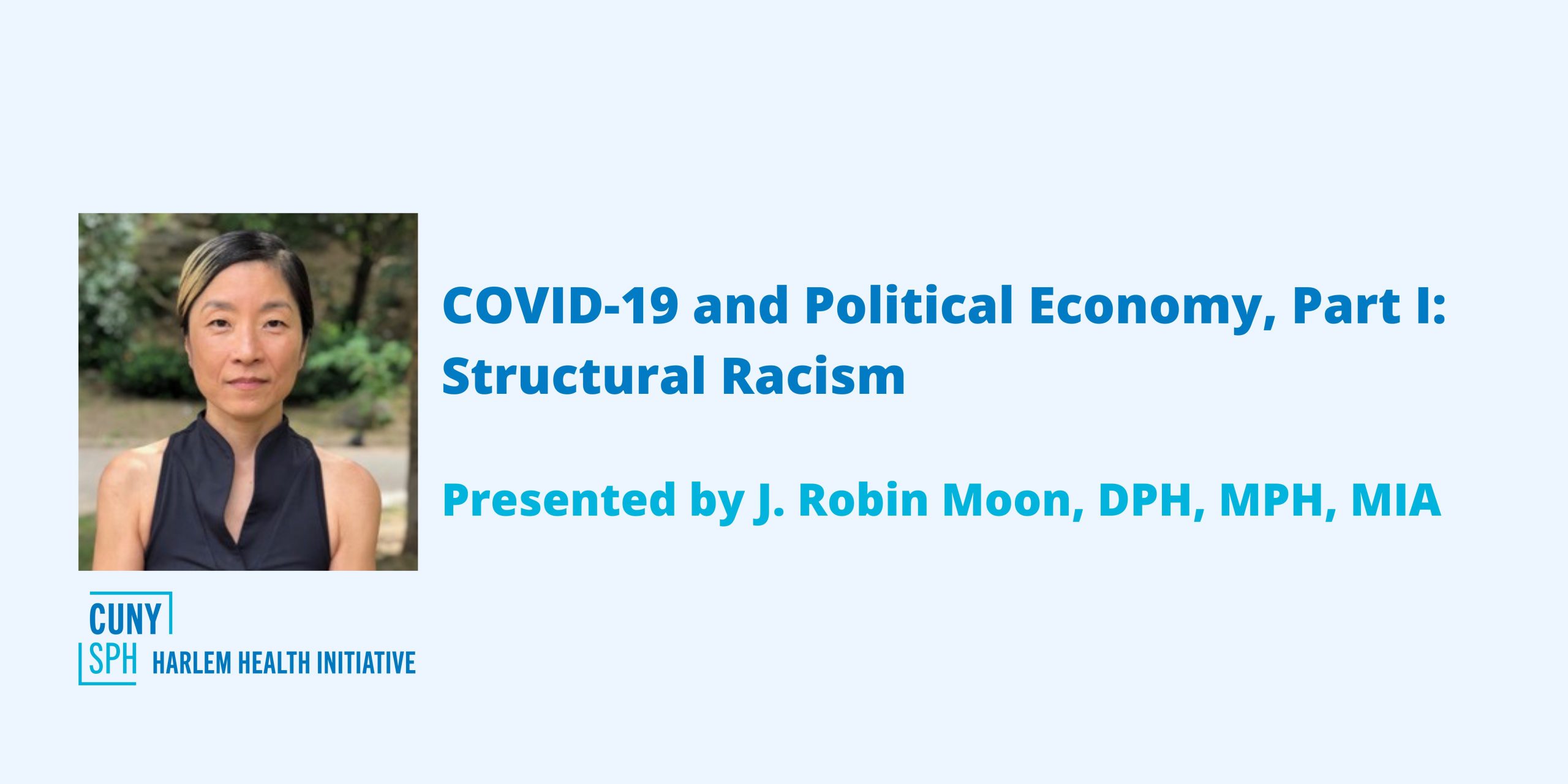 COVID-19 and Political Economy, Part I: Structural Racism

Presented by J. Robin Moon, DPH, MPH, MIA

CUNY
SPH HARLEM HEALTH INITIATIVE